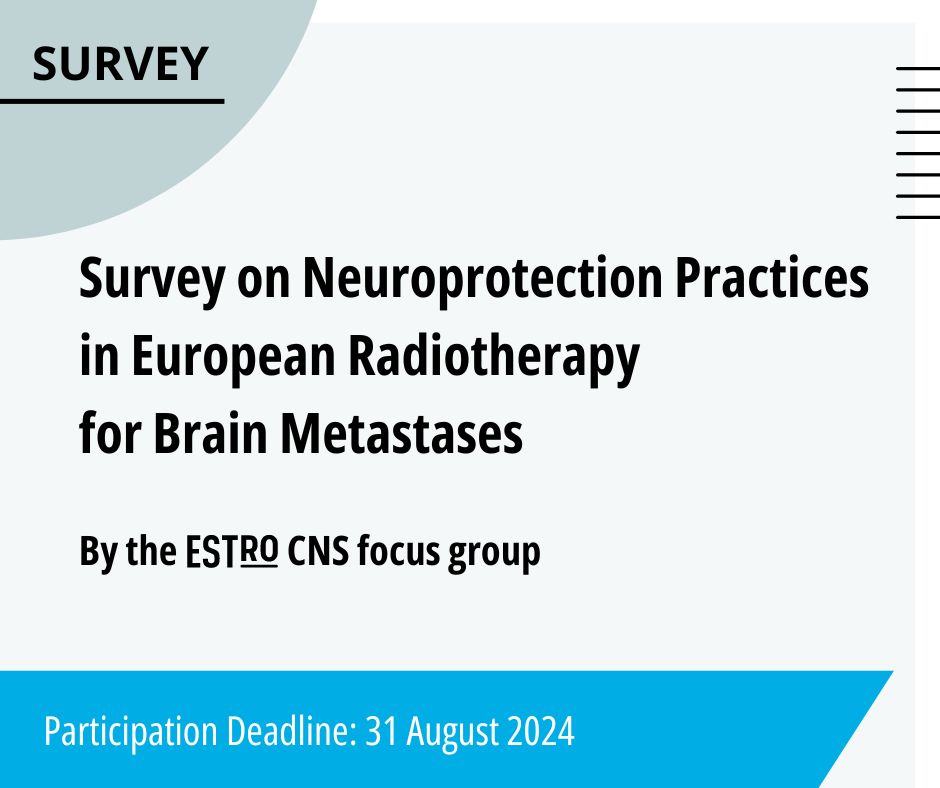 SURVEY

Survey on Neuroprotection Practices in European Radiotherapy for Brain Metastases

By the ESTRO CNS focus group

Participation Deadline: 31 August 2024